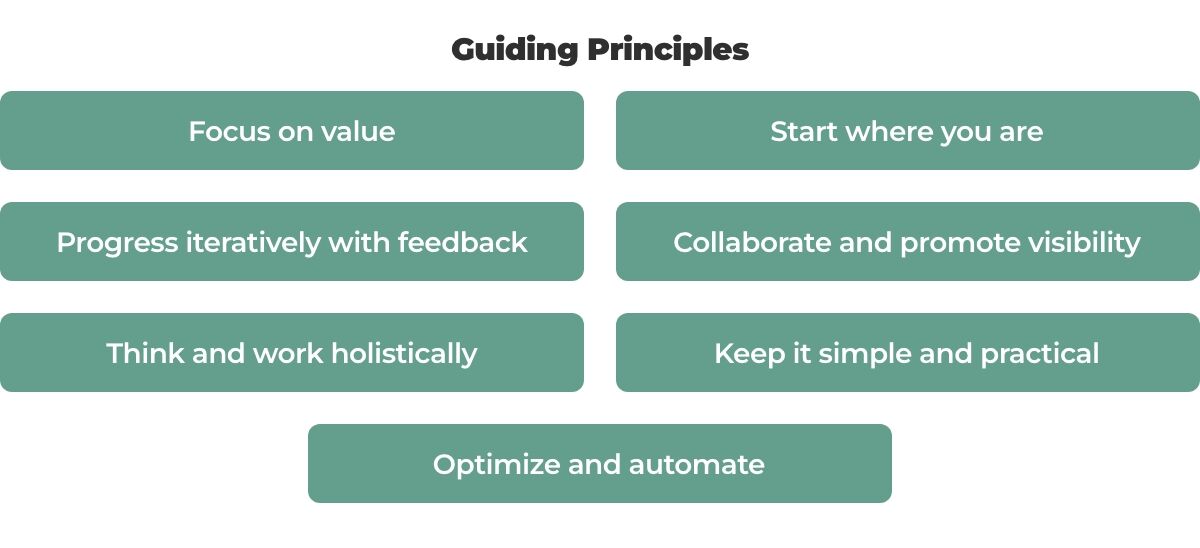 Guiding Principles

Focus on value

Start where you are

Progress iteratively with feedback

Collaborate and promote visibility

Think and work holistically

Keep it simple and practical

Optimize and automate